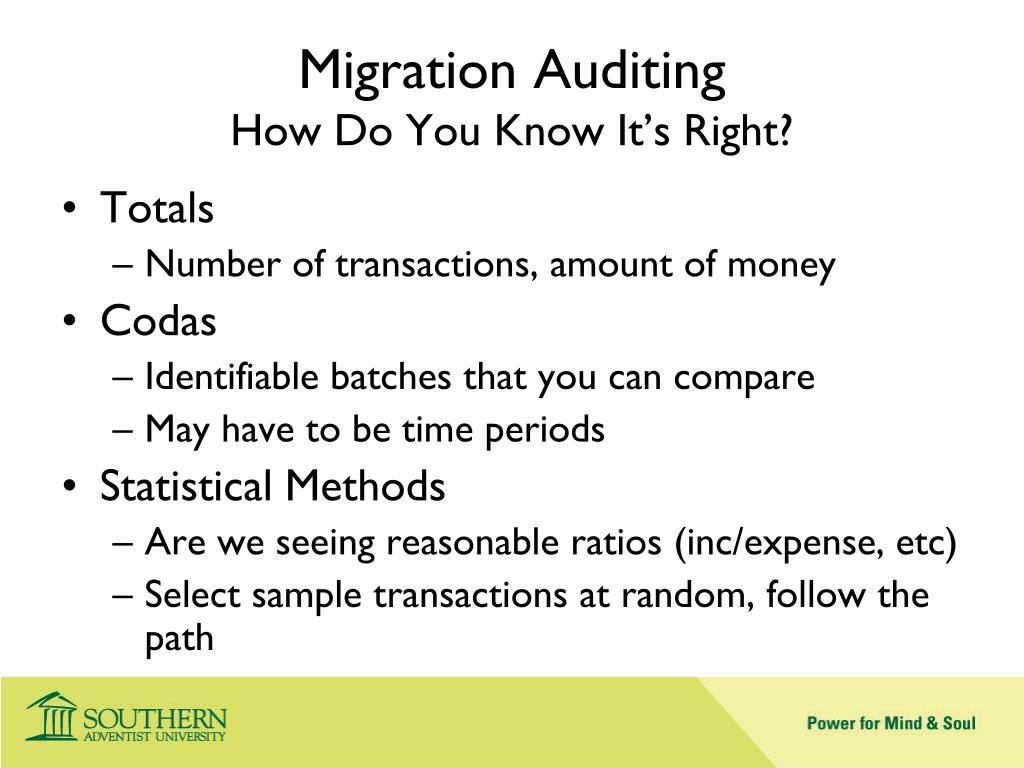 Migration Auditing
How Do You Know It's Right?

• Totals
– Number of transactions, amount of money
• Codas
– Identifiable batches that you can compare
– May have to be time periods
• Statistical Methods
– Are we seeing reasonable ratios (inc/expense, etc)
– Select sample transactions at random, follow the path

SOUTHERN
ADVENTIST UNIVERSITY

Power for Mind & Soul